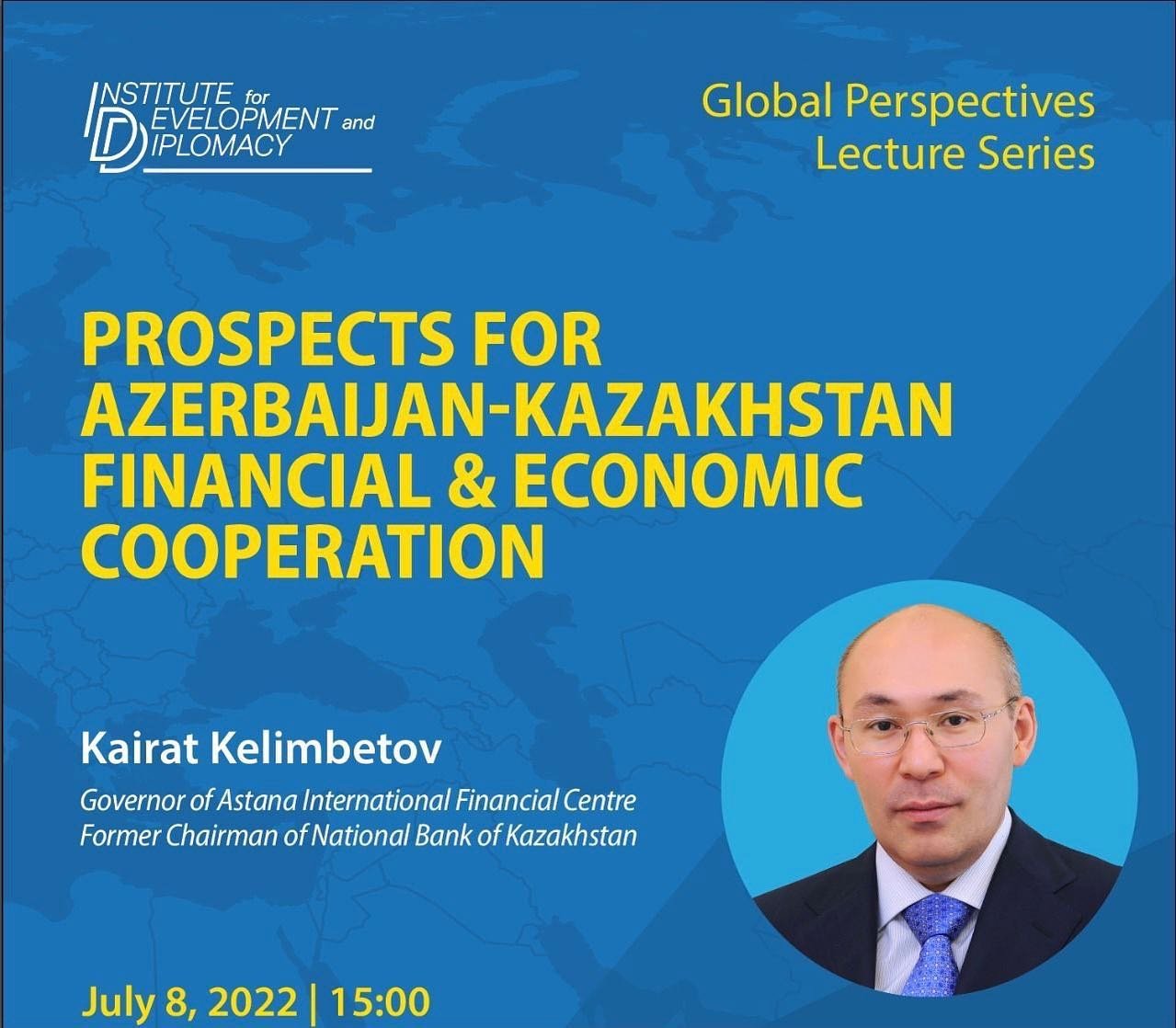 INSTITUTE for DEVELOPMENT and DIPLOMACY

Global Perspectives Lecture Series

PROSPECTS FOR AZERBAIJAN-KAZAKHSTAN FINANCIAL & ECONOMIC COOPERATION

Kairat Kelimbetov

Governor of Astana International Financial Centre
Former Chairman of National Bank of Kazakhstan

July 8, 2022 | 15:00